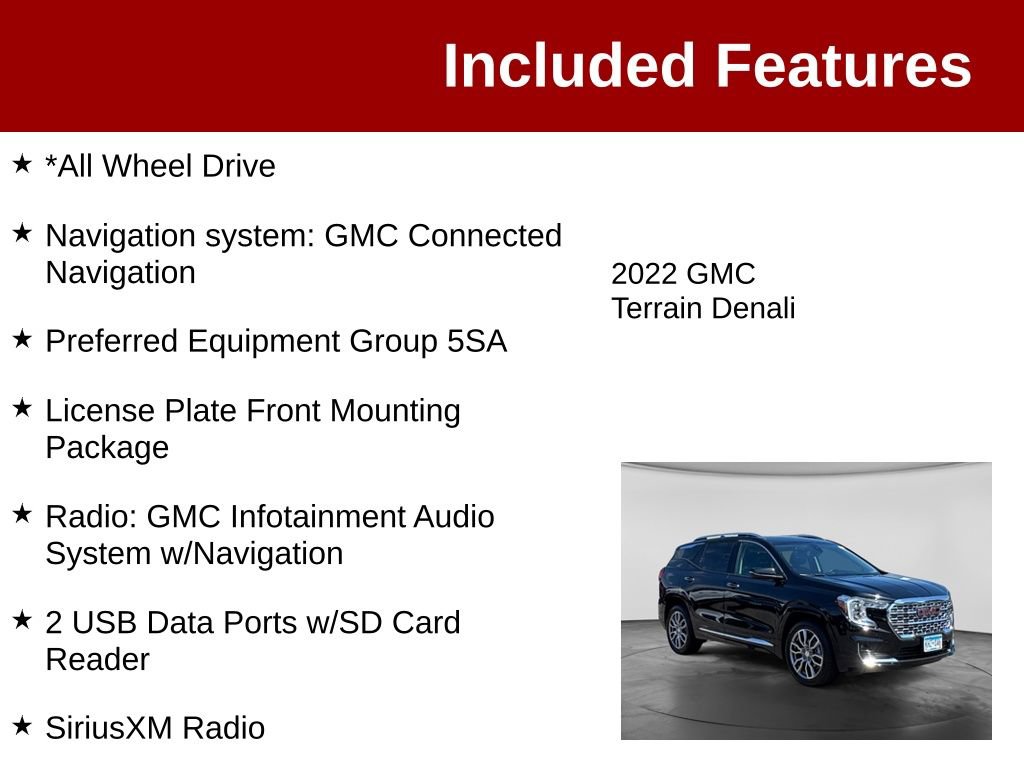 Included Features

★ *All Wheel Drive

★ Navigation system: GMC Connected Navigation

★ Preferred Equipment Group 5SA

★ License Plate Front Mounting Package

★ Radio: GMC Infotainment Audio System w/Navigation

★ 2 USB Data Ports w/SD Card Reader

★ SiriusXM Radio

2022 GMC Terrain Denali